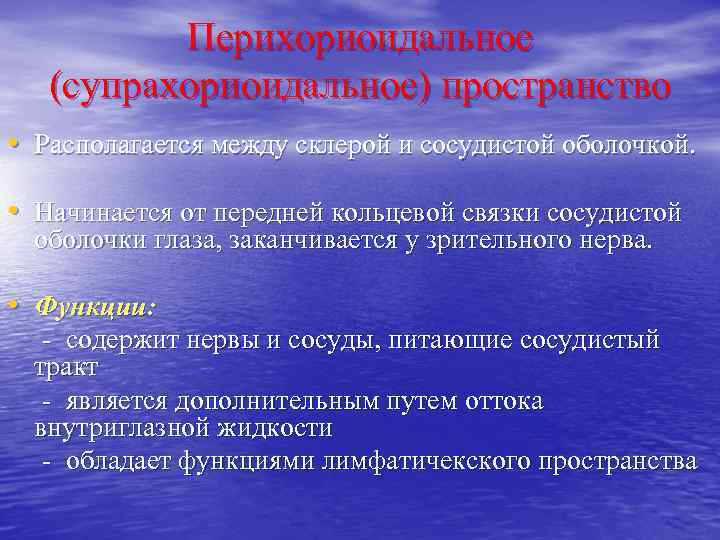 Перихориоидальное (супрахориоидальное) пространство

• Располагается между склерой и сосудистой оболочкой.

• Начинается от передней кольцевой связки сосудистой оболочки глаза, заканчивается у зрительного нерва.

• Функции:
- содержит нервы и сосуды, питающие сосудистый тракт
- является дополнительным путем оттока внутриглазной жидкости
- обладает функциями лимфатичекского пространства